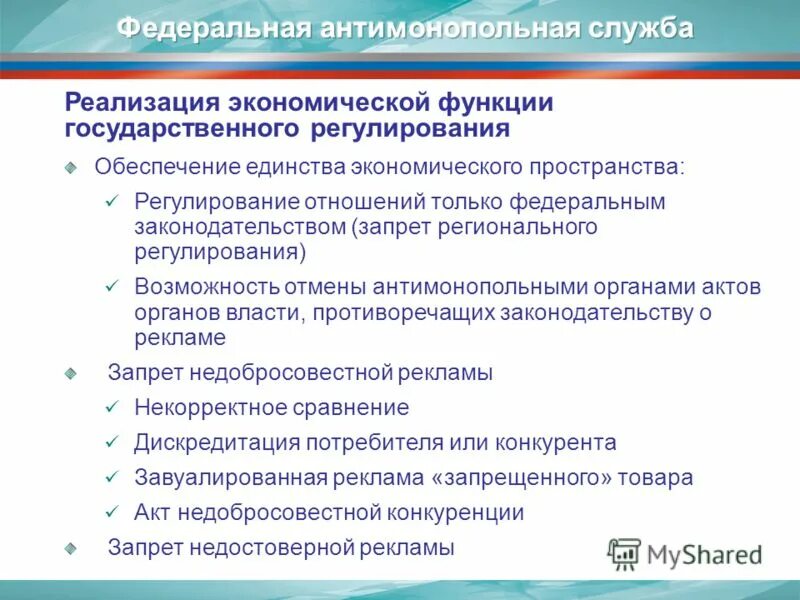 Федеральная антимонопольная служба

Реализация экономической функции государственного регулирования

Обеспечение единства экономического пространства:

✓ Регулирование отношений только федеральным законодательством (запрет регионального регулирования)

✓ Возможность отмены антимонопольными органами актов органов власти, противоречащих законодательству о рекламе

Запрет недобросовестной рекламы

✓ Некорректное сравнение

✓ Дискредитация потребителя или конкурента

✓ Завуалированная реклама «запрещенного» товара

✓ Акт недобросовестной конкуренции

Запрет недостоверной рекламы

MyShared